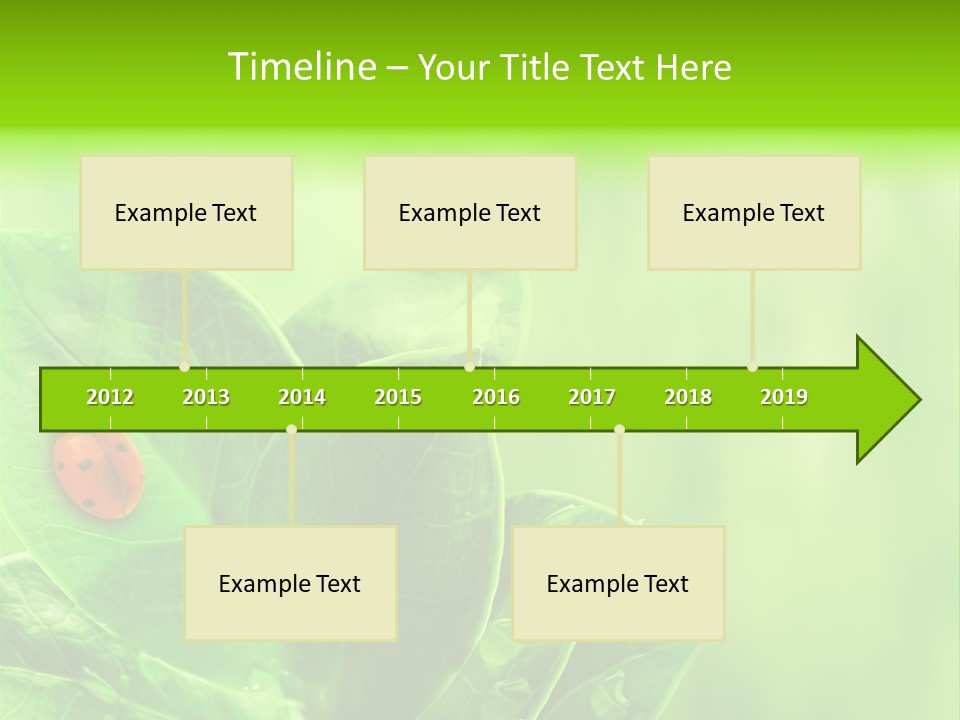 Timeline – Your Title Text Here

Example Text

Example Text

Example Text

2012 2013 2014 2015 2016 2017 2018 2019

Example Text

Example Text